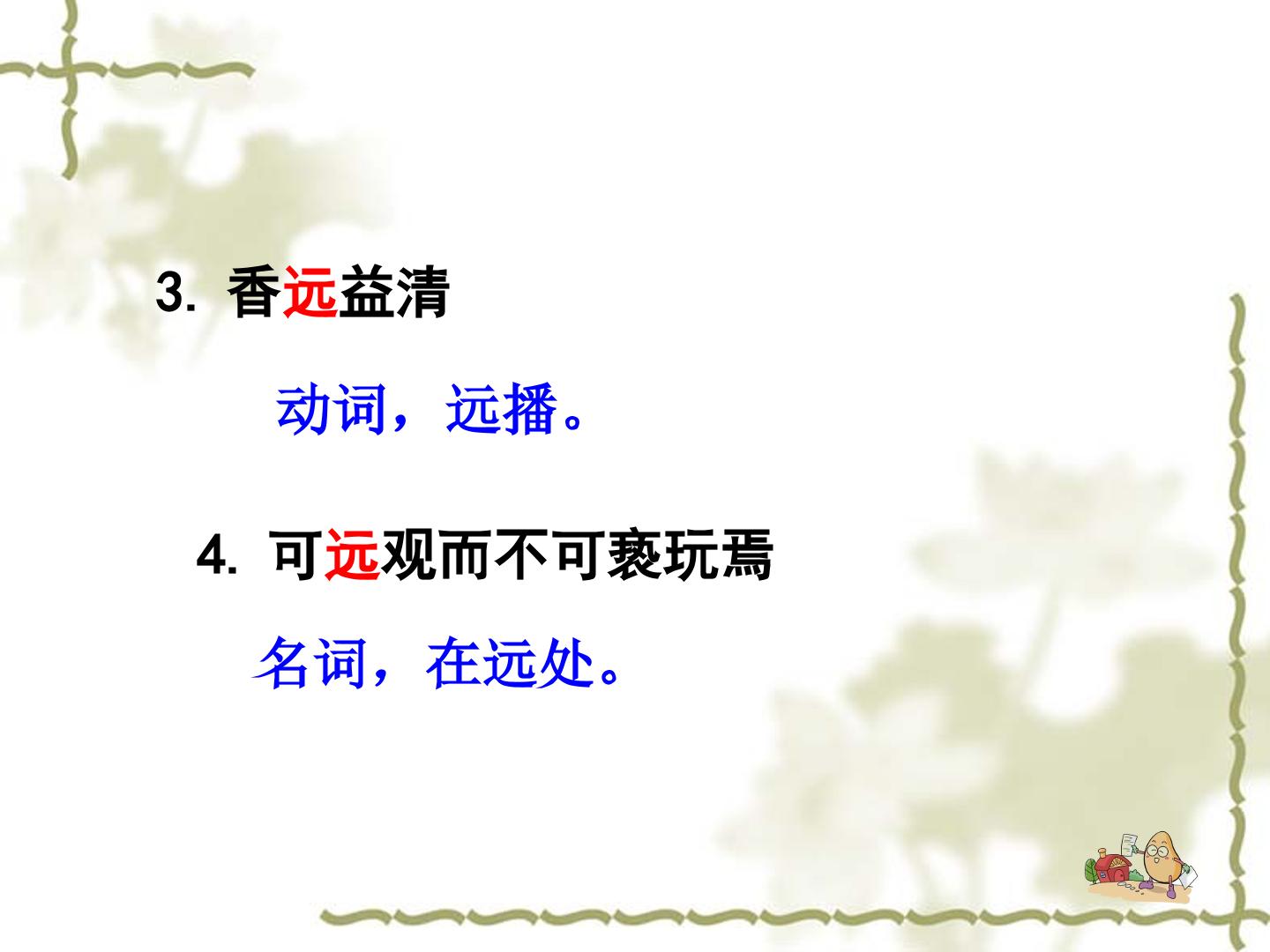 3. 香远益清

动词，远播。

4. 可远观而不可亵玩焉

名词，在远处。